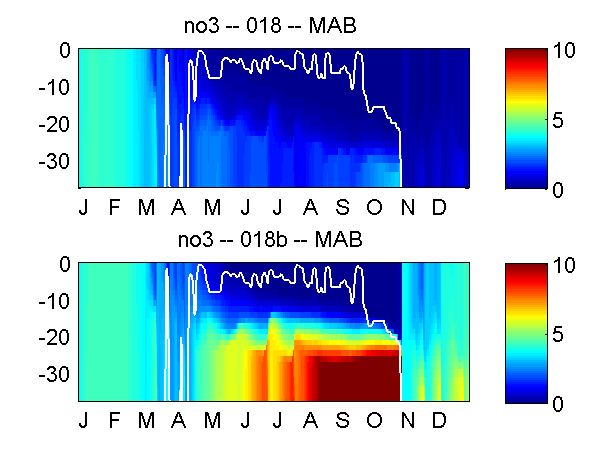 no3 -- 018 -- MAB

0
-10
-20
-30

J F M A M J J A S O N D

10
5
0

no3 -- 018b -- MAB

0
-10
-20
-30

J F M A M J J A S O N D

10
5
0